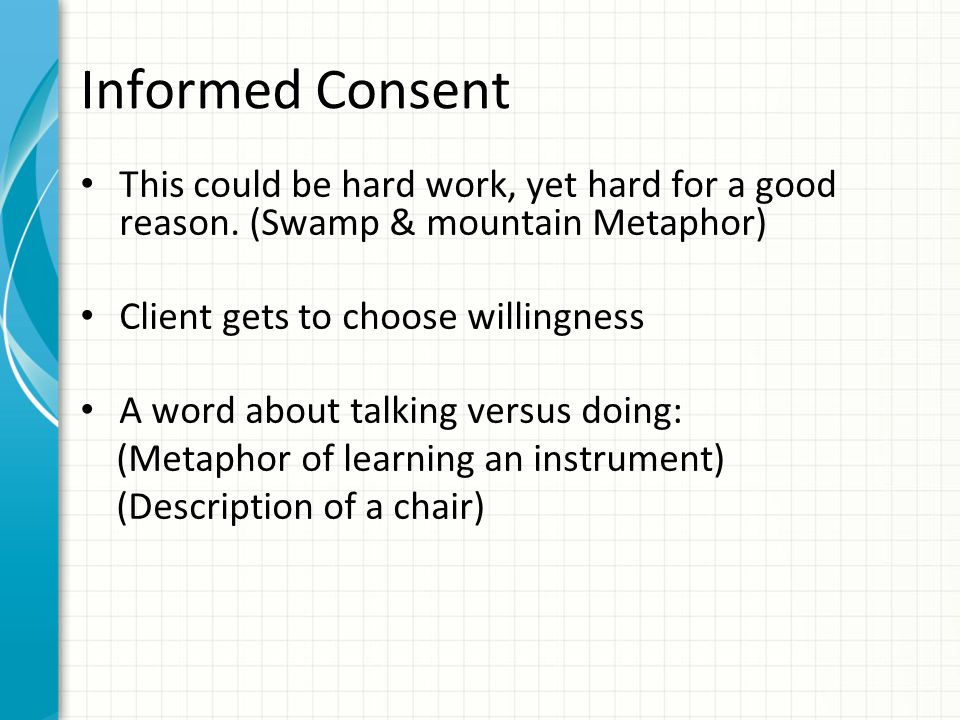 Informed Consent

• This could be hard work, yet hard for a good reason. (Swamp & mountain Metaphor)

• Client gets to choose willingness

• A word about talking versus doing:
(Metaphor of learning an instrument)
(Description of a chair)